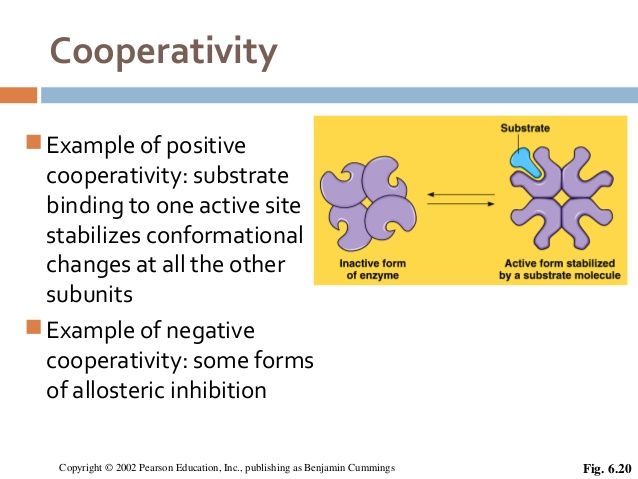 Cooperativity

Example of positive cooperativity: substrate binding to one active site stabilizes conformational changes at all the other subunits

Example of negative cooperativity: some forms of allosteric inhibition

Substrate

Inactive form of enzyme

Active form stabilized by a substrate molecule

Copyright © 2002 Pearson Education, Inc., publishing as Benjamin Cummings

Fig. 6.20